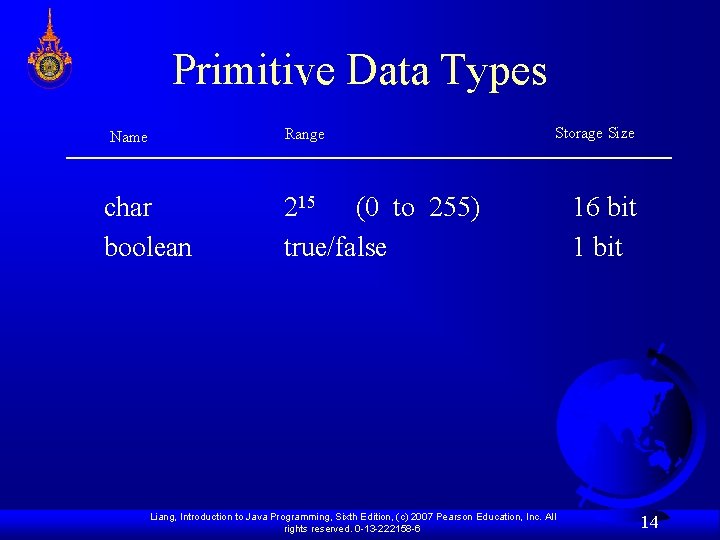 Primitive Data Types

| Name | Range | Storage Size |
|---|---|---|
| char | $2^{15}$ (0 to 255) | 16 bit |
| boolean | true/false | 1 bit |

Liang, Introduction to Java Programming, Sixth Edition, (c) 2007 Pearson Education, Inc. All rights reserved. 0-13-222158-6

14